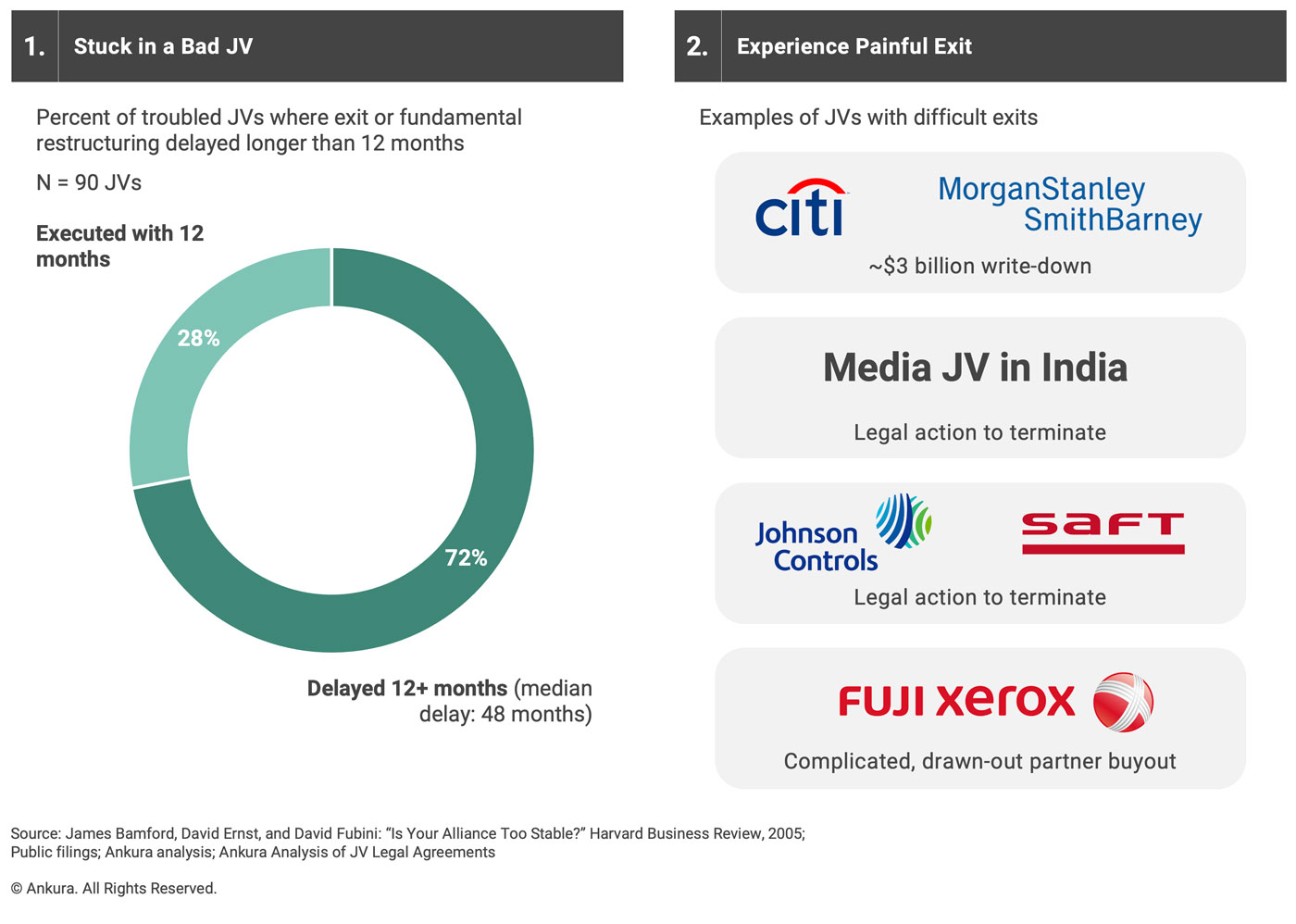 1. Stuck in a Bad JV

Percent of troubled JVs where exit or fundamental restructuring delayed longer than 12 months

N = 90 JVs

Executed with 12 months

28%

72%

Delayed 12+ months (median delay: 48 months)

2. Experience Painful Exit

Examples of JVs with difficult exits

citi

MorganStanley SmithBarney

~$3 billion write-down

Media JV in India

Legal action to terminate

Johnson Controls

saft

Legal action to terminate

FUJI xerox

Complicated, drawn-out partner buyout

Source: James Bamford, David Ernst, and David Fubini: "Is Your Alliance Too Stable?" Harvard Business Review, 2005; Public filings; Ankura analysis; Ankura Analysis of JV Legal Agreements

© Ankura. All Rights Reserved.